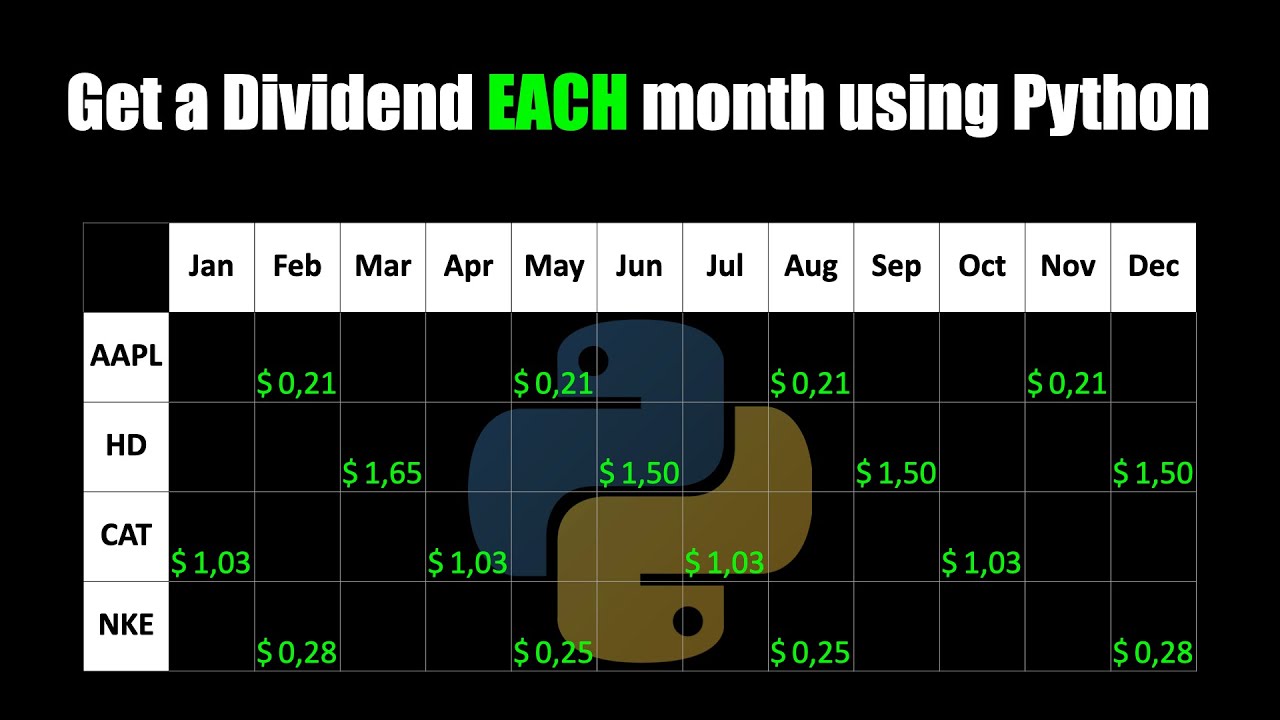 Get a Dividend EACH month using Python

| | Jan | Feb | Mar | Apr | May | Jun | Jul | Aug | Sep | Oct | Nov | Dec |
|---|---|---|---|---|---|---|---|---|---|---|---|---|
| AAPL | | $ 0,21 | | | $ 0,21 | | | $ 0,21 | | | $ 0,21 | |
| HD | | | $ 1,65 | | | $ 1,50 | | | $ 1,50 | | | $ 1,50 |
| CAT | $ 1,03 | | | $ 1,03 | | | $ 1,03 | | | $ 1,03 | | |
| NKE | | $ 0,28 | | | $ 0,25 | | | $ 0,25 | | | | $ 0,28 |